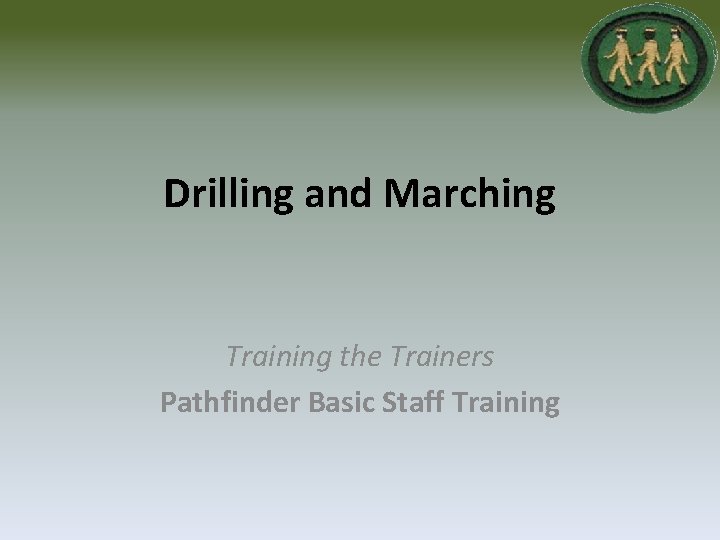 Drilling and Marching

Training the Trainers
Pathfinder Basic Staff Training